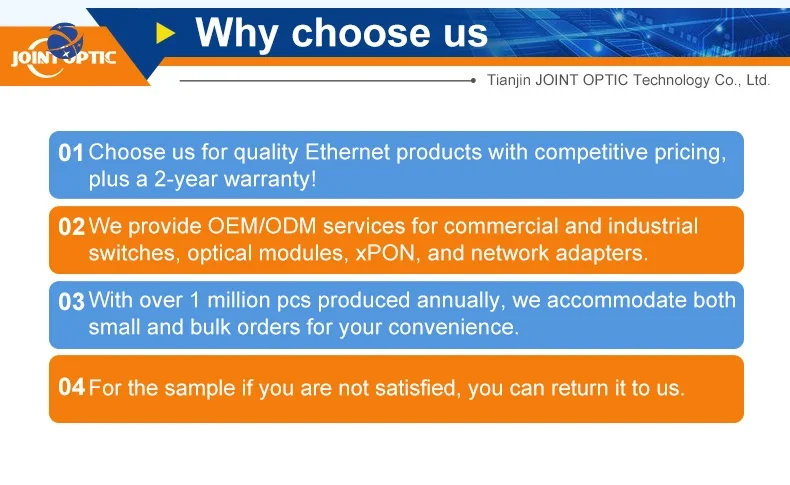 JOINT OPTIC

Why choose us

Tianjin JOINT OPTIC Technology Co., Ltd.

01 Choose us for quality Ethernet products with competitive pricing, plus a 2-year warranty!

02 We provide OEM/ODM services for commercial and industrial switches, optical modules, xPON, and network adapters.

03 With over 1 million pcs produced annually, we accommodate both small and bulk orders for your convenience.

04 For the sample if you are not satisfied, you can return it to us.